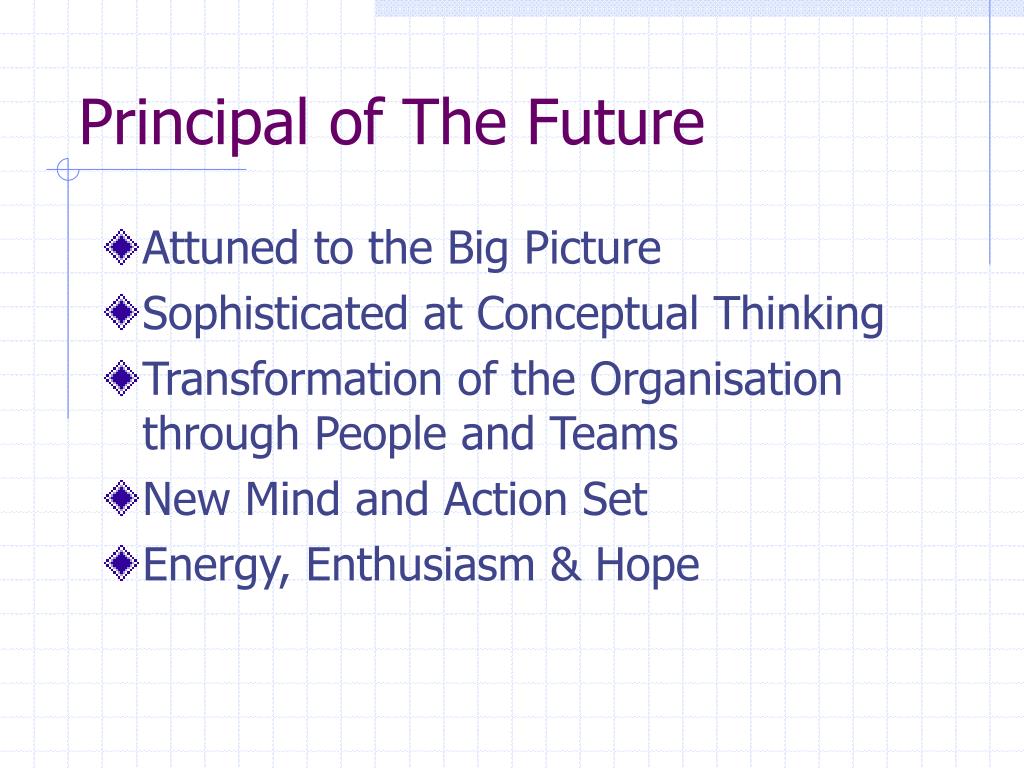 Principal of The Future

Attuned to the Big Picture
Sophisticated at Conceptual Thinking
Transformation of the Organisation through People and Teams
New Mind and Action Set
Energy, Enthusiasm & Hope